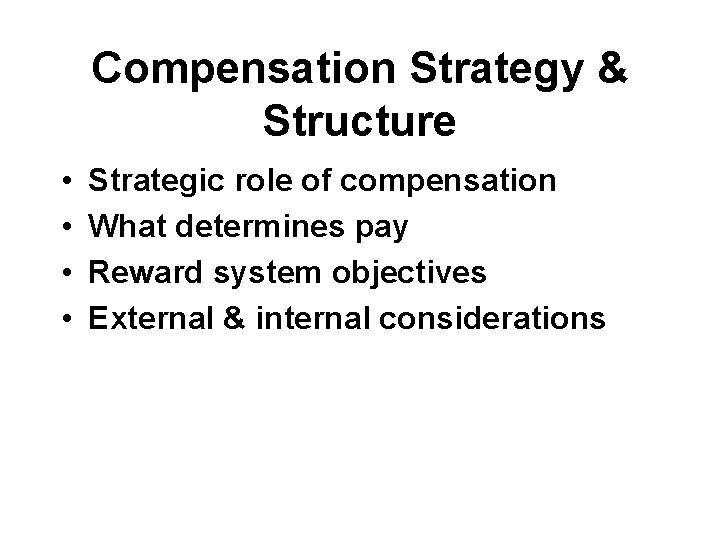 Compensation Strategy & Structure

• Strategic role of compensation
• What determines pay
• Reward system objectives
• External & internal considerations